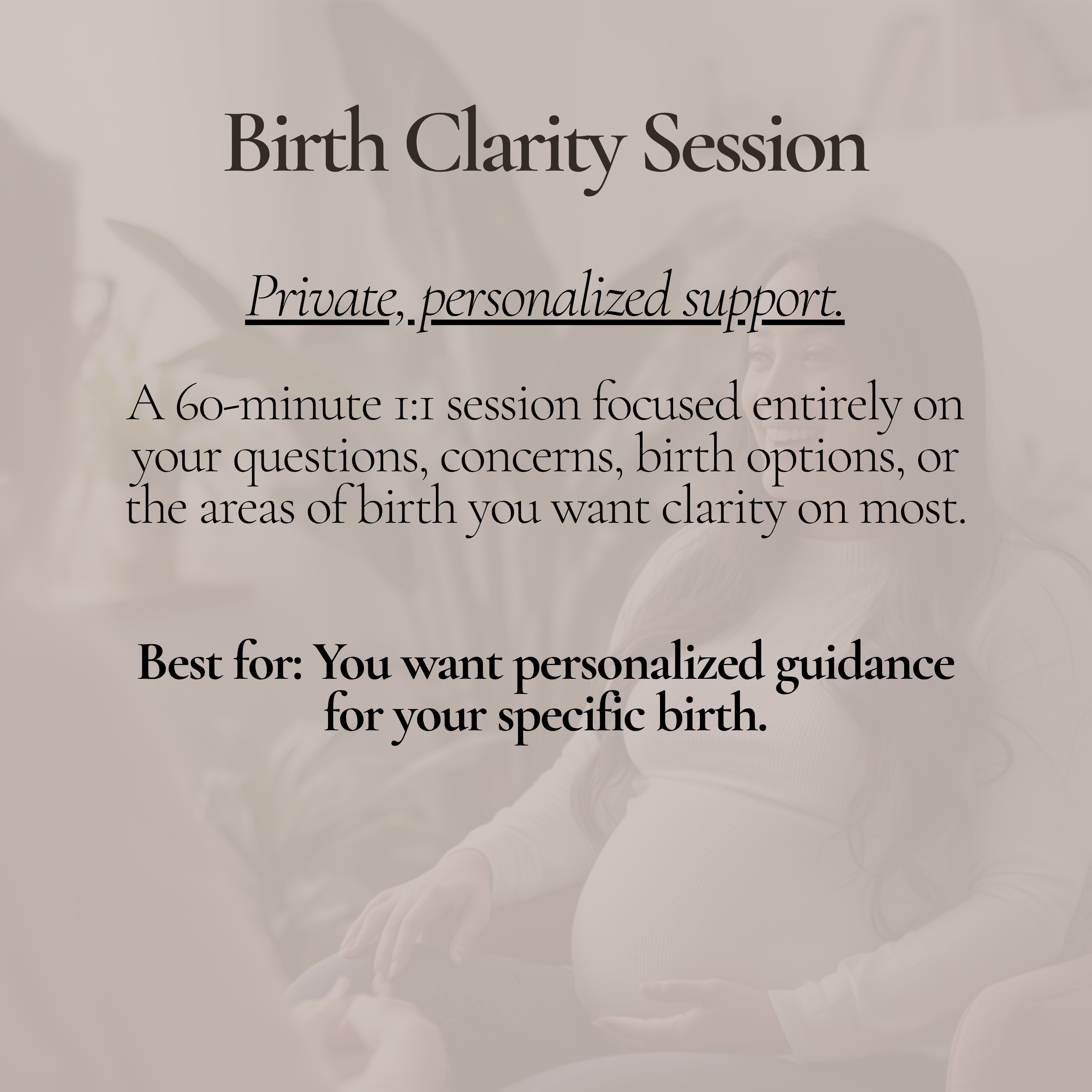 Birth Clarity Session

Private, personalized support.

A 60-minute 1:1 session focused entirely on your questions, concerns, birth options, or the areas of birth you want clarity on most.

Best for: You want personalized guidance for your specific birth.